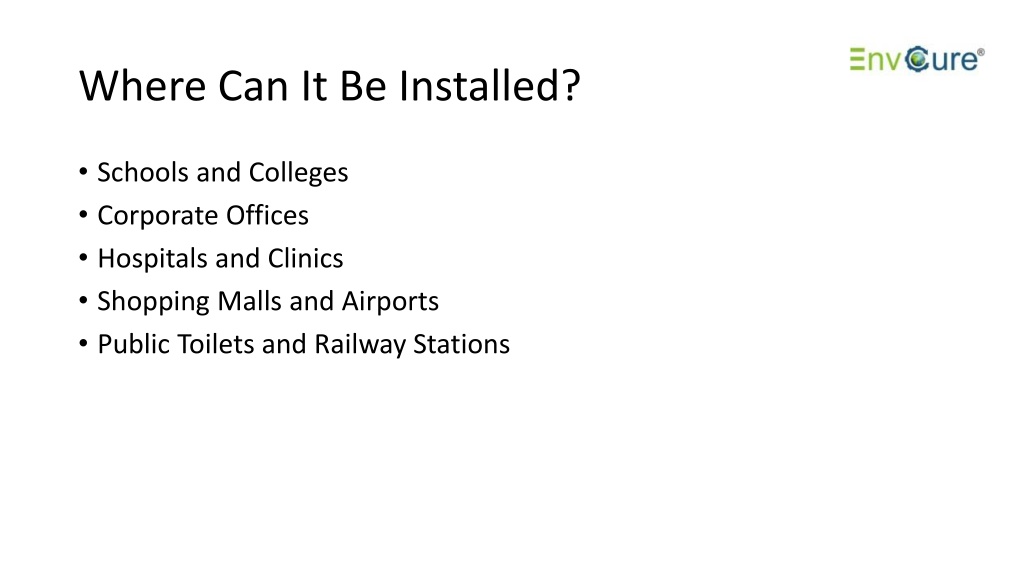 EnvCure®

Where Can It Be Installed?

• Schools and Colleges
• Corporate Offices
• Hospitals and Clinics
• Shopping Malls and Airports
• Public Toilets and Railway Stations